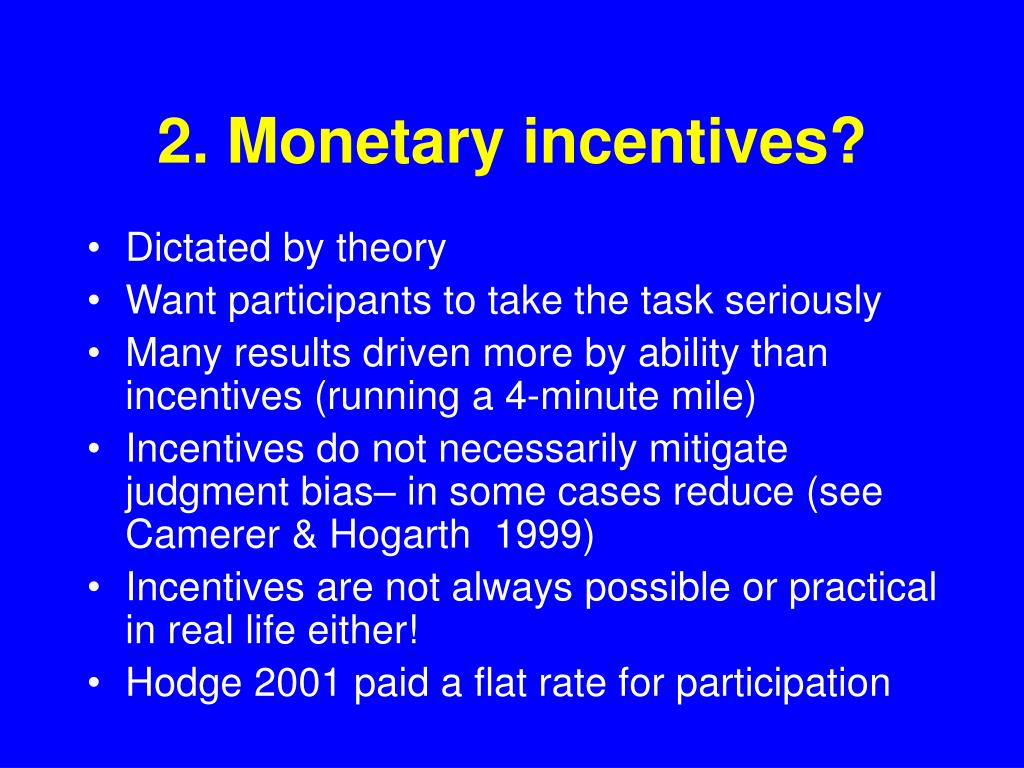 2. Monetary incentives?

• Dictated by theory
• Want participants to take the task seriously
• Many results driven more by ability than incentives (running a 4-minute mile)
• Incentives do not necessarily mitigate judgment bias– in some cases reduce (see Camerer & Hogarth 1999)
• Incentives are not always possible or practical in real life either!
• Hodge 2001 paid a flat rate for participation